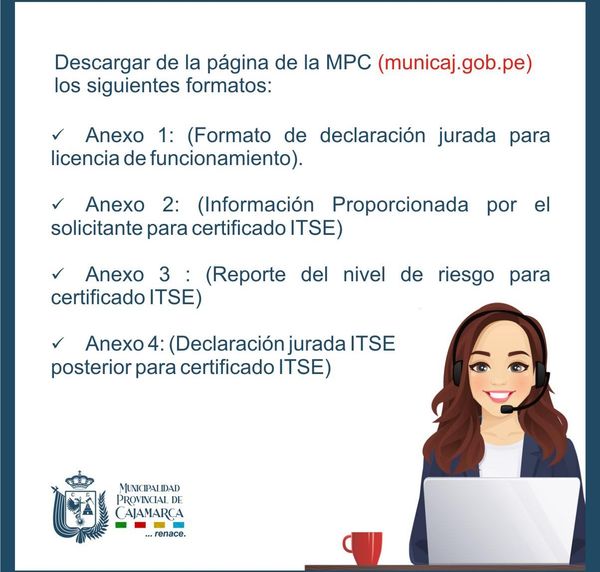 Descargar de la página de la MPC (municaj.gob.pe) los siguientes formatos:

✓ Anexo 1: (Formato de declaración jurada para licencia de funcionamiento).

✓ Anexo 2: (Información Proporcionada por el solicitante para certificado ITSE)

✓ Anexo 3 : (Reporte del nivel de riesgo para certificado ITSE)

✓ Anexo 4: (Declaración jurada ITSE posterior para certificado ITSE)

MUNICIPALIDAD PROVINCIAL DE CAJAMARCA
... renace.